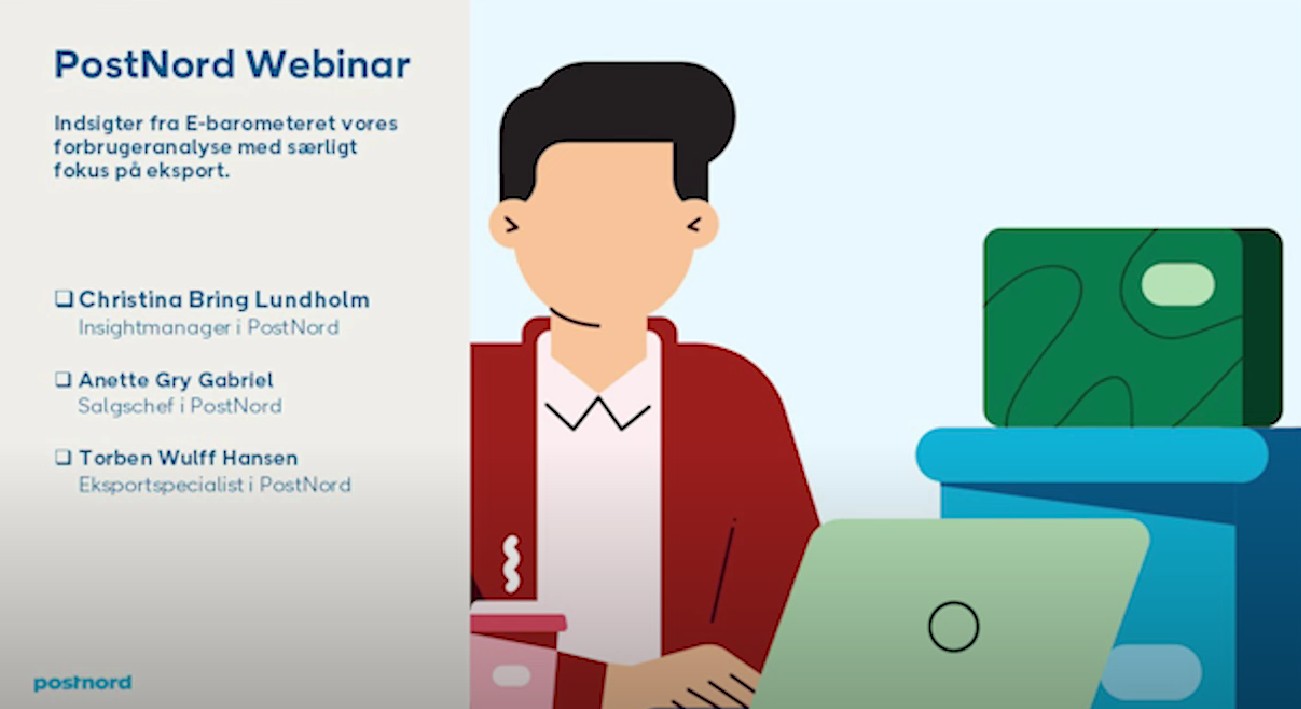 PostNord Webinar

Indsigter fra E-barometeret vores forbrugeranalyse med særligt fokus på eksport.

❑ Christina Bring Lundholm
Insightmanager i PostNord

❑ Anette Gry Gabriel
Salgschef i PostNord

❑ Torben Wulff Hansen
Eksportspecialist i PostNord

postnord